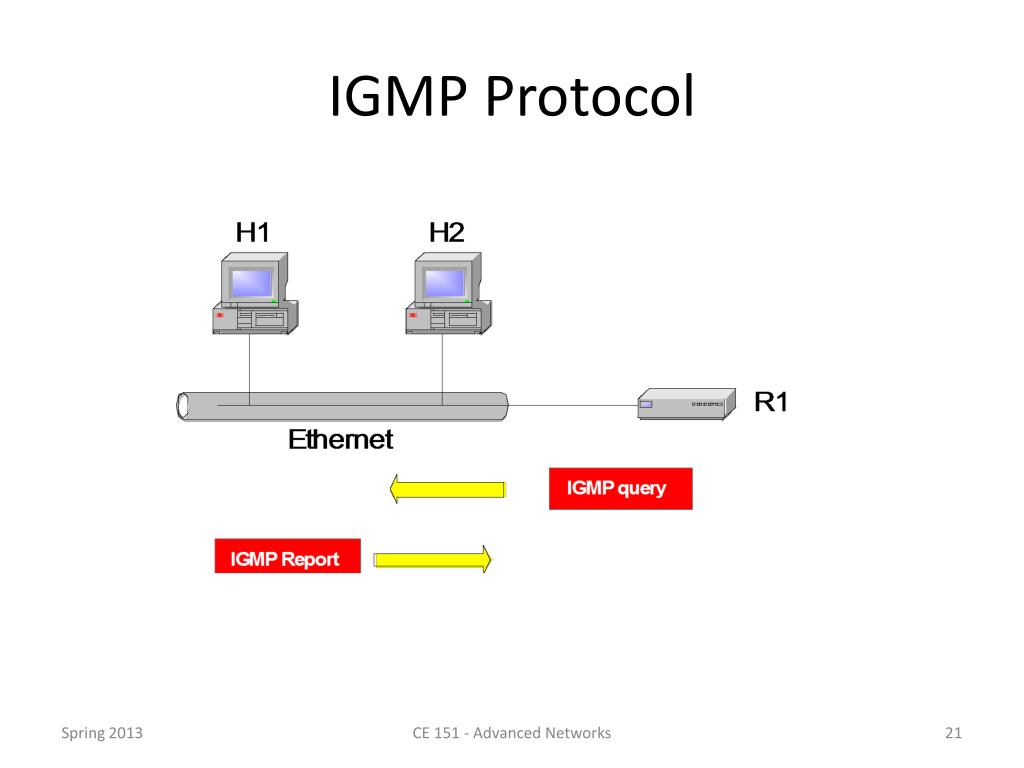 IGMP Protocol

H1

H2

R1

Ethernet

IGMP query

IGMP Report

Spring 2013

CE 151 - Advanced Networks

21